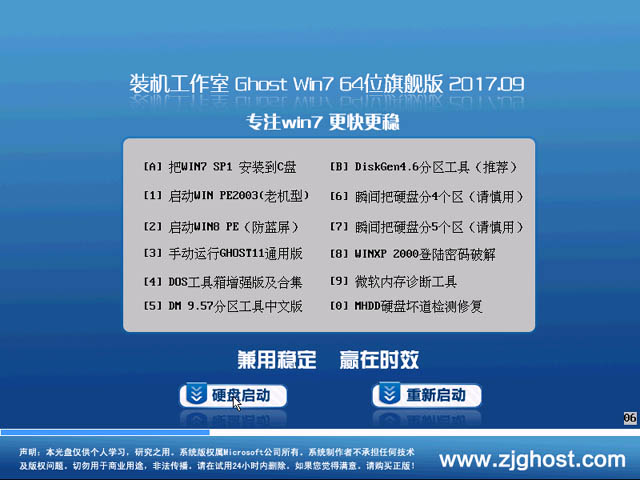 装机工作室 Ghost Win7 64位旗舰版 2017.09

专注win7 更快更稳

[A] 把WIN7 SP1 安装到C盘
[1] 启动WIN PE2003(老机型)
[2] 启动WIN8 PE（防蓝屏）
[3] 手动运行GHOST11通用版
[4] DOS工具箱增强版及合集
[5] DM 9.57分区工具中文版

[B] DiskGen4.6分区工具（推荐）
[6] 瞬间把硬盘分4个区（请慎用）
[7] 瞬间把硬盘分5个区（请慎用）
[8] WINXP 2000登陆密码破解
[9] 微软内存诊断工具
[0] MHDD硬盘坏道检测修复

兼用稳定 赢在时效

硬盘启动

重新启动

06

声明：本光盘仅供个人学习，研究之用。系统版权属Microsoft公司所有。系统制作者不承担任何技术及版权问题。切勿用于商业用途，非法传播。请在试用24小时内删除。如果您觉得满意，请购买正版！

www.zjghost.com